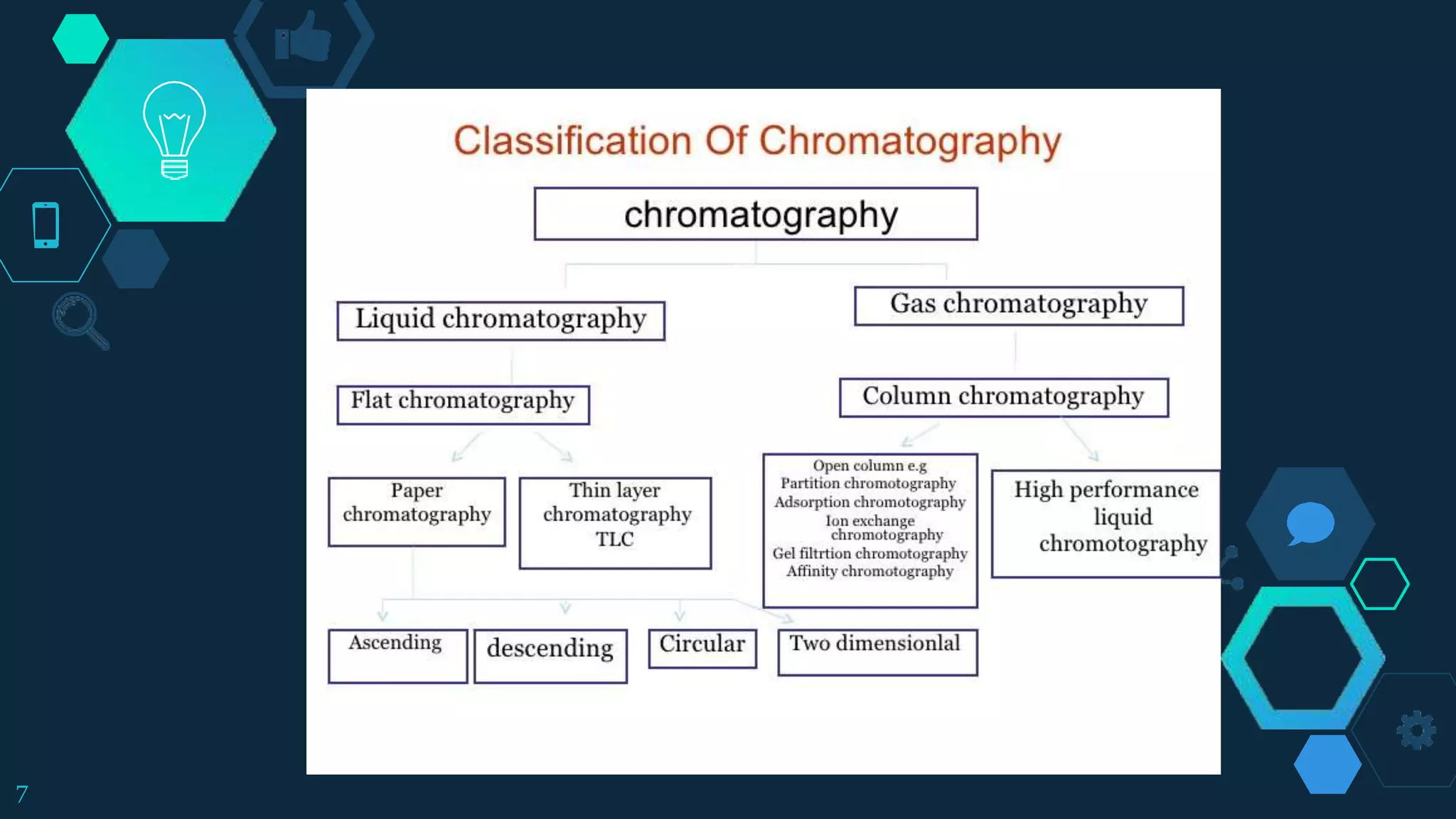 Classification Of Chromatography

chromatography

Liquid chromatography

Gas chromatography

Flat chromatography

Column chromatography

Paper chromatography

Thin layer chromatography TLC

Open column e.g
Partition chromotography
Adsorption chromotography
Ion exchange chromotography
Gel filtrtion chromotography
Affinity chromotography

High performance liquid chromotography

Ascending

descending

Circular

Two dimensionlal

7